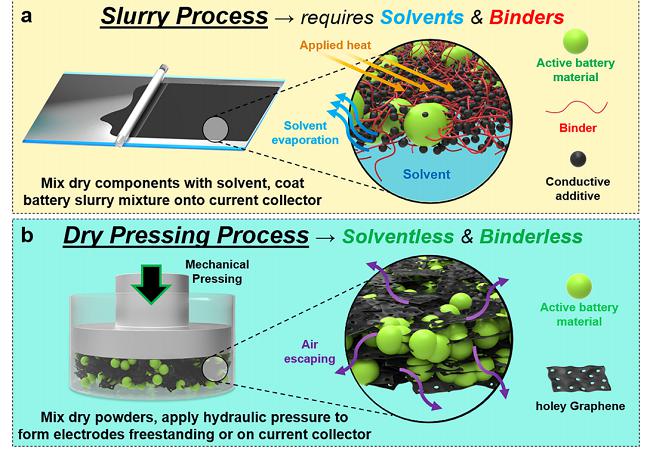 a

Slurry Process → requires Solvents & Binders

Applied heat

Solvent evaporation

Solvent

Active battery material

Binder

Conductive additive

Mix dry components with solvent, coat battery slurry mixture onto current collector

b

Dry Pressing Process → Solventless & Binderless

Mechanical Pressing

Air escaping

Active battery material

holey Graphene

Mix dry powders, apply hydraulic pressure to form electrodes freestanding or on current collector